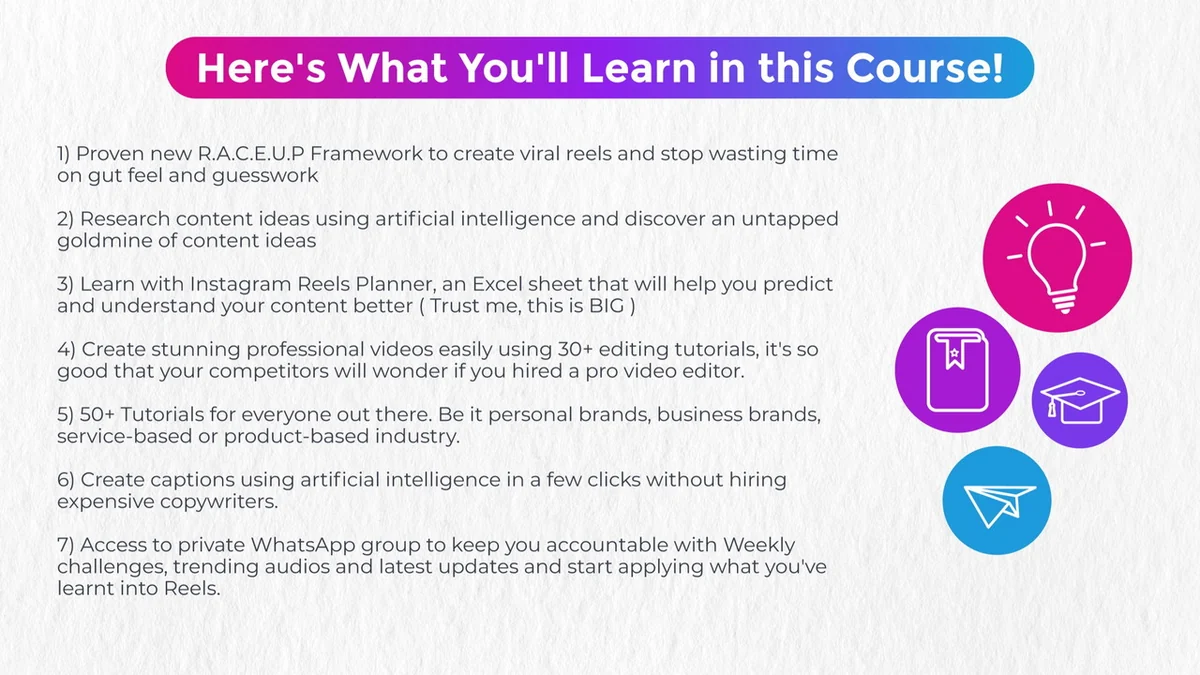 Here's What You'll Learn in this Course!

1) Proven new R.A.C.E.U.P Framework to create viral reels and stop wasting time on gut feel and guesswork

2) Research content ideas using artificial intelligence and discover an untapped goldmine of content ideas

3) Learn with Instagram Reels Planner, an Excel sheet that will help you predict and understand your content better ( Trust me, this is BIG )

4) Create stunning professional videos easily using 30+ editing tutorials, it's so good that your competitors will wonder if you hired a pro video editor.

5) 50+ Tutorials for everyone out there. Be it personal brands, business brands, service-based or product-based industry.

6) Create captions using artificial intelligence in a few clicks without hiring expensive copywriters.

7) Access to private WhatsApp group to keep you accountable with Weekly challenges, trending audios and latest updates and start applying what you've learnt into Reels.